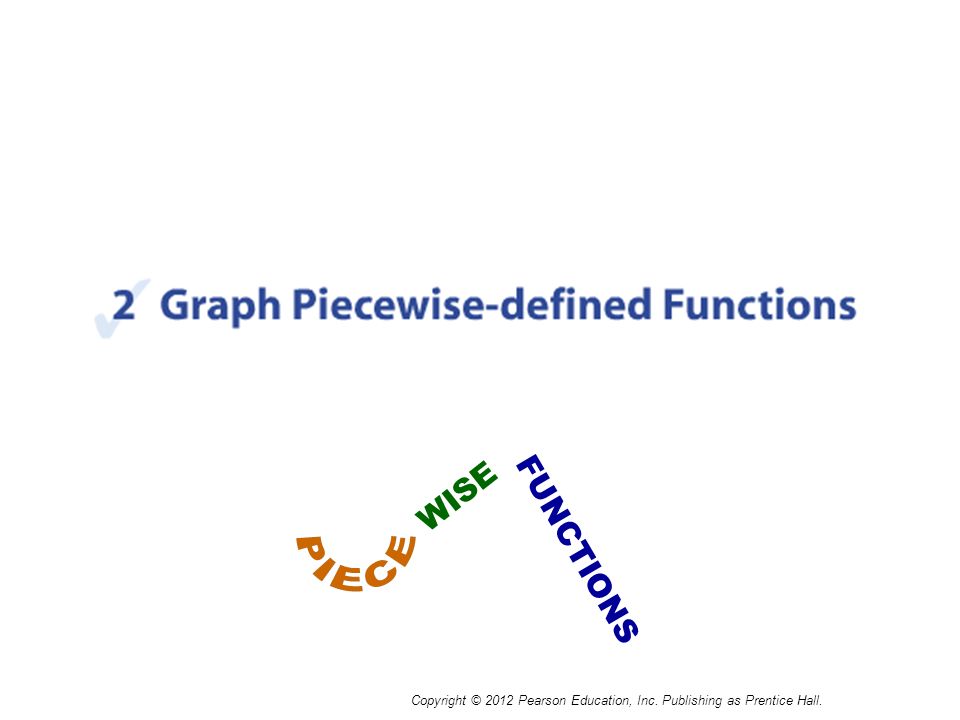 2 Graph Piecewise-defined Functions

PIECE WISE FUNCTIONS

Copyright © 2012 Pearson Education, Inc. Publishing as Prentice Hall.